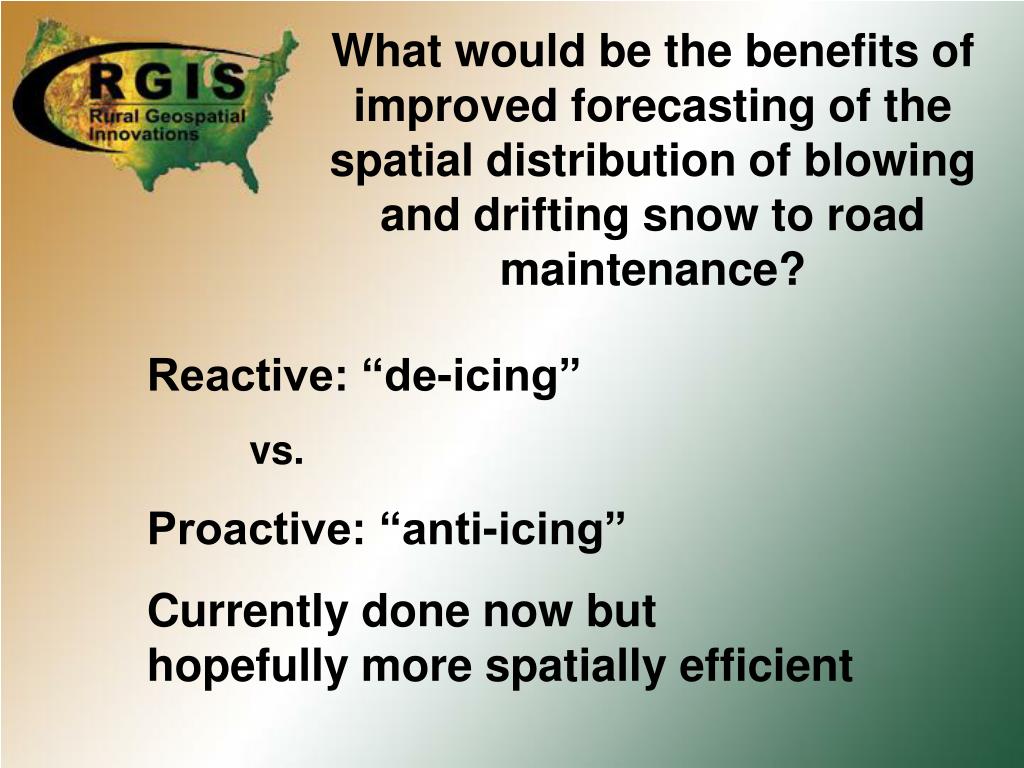 RGIS
Rural Geospatial Innovations

What would be the benefits of improved forecasting of the spatial distribution of blowing and drifting snow to road maintenance?

Reactive: “de-icing”

vs.

Proactive: “anti-icing”

Currently done now but hopefully more spatially efficient